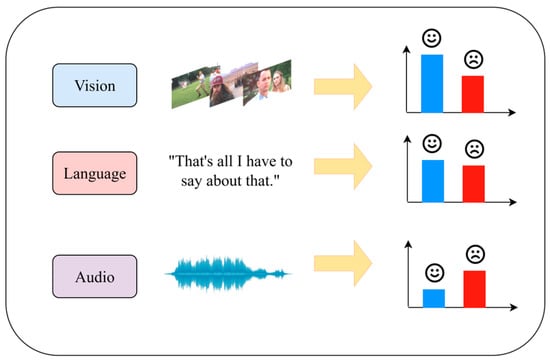 Vision

Language

"That's all I have to say about that."

Audio